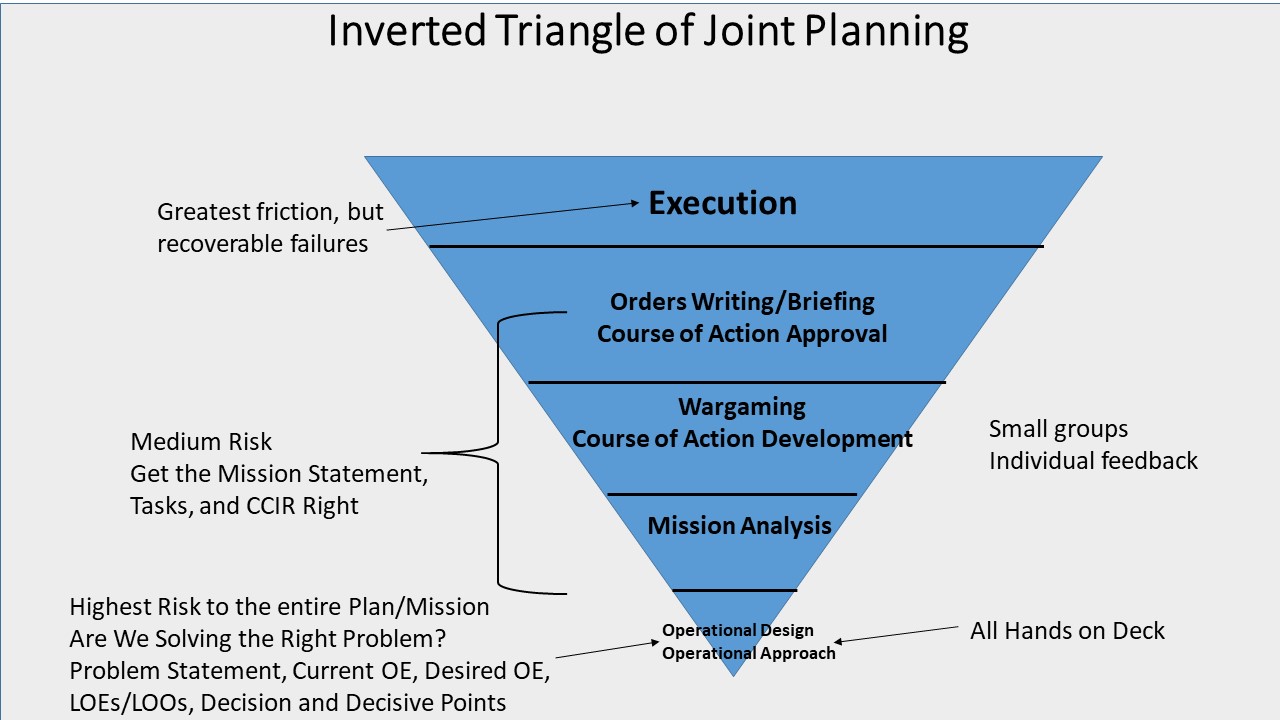 Inverted Triangle of Joint Planning

Greatest friction, but recoverable failures

Execution

Orders Writing/Briefing
Course of Action Approval

Wargaming
Course of Action Development

Mission Analysis

Operational Design
Operational Approach

Medium Risk
Get the Mission Statement, Tasks, and CCIR Right

Small groups
Individual feedback

Highest Risk to the entire Plan/Mission
Are We Solving the Right Problem?
Problem Statement, Current OE, Desired OE, LOEs/LOOs, Decision and Decisive Points

All Hands on Deck